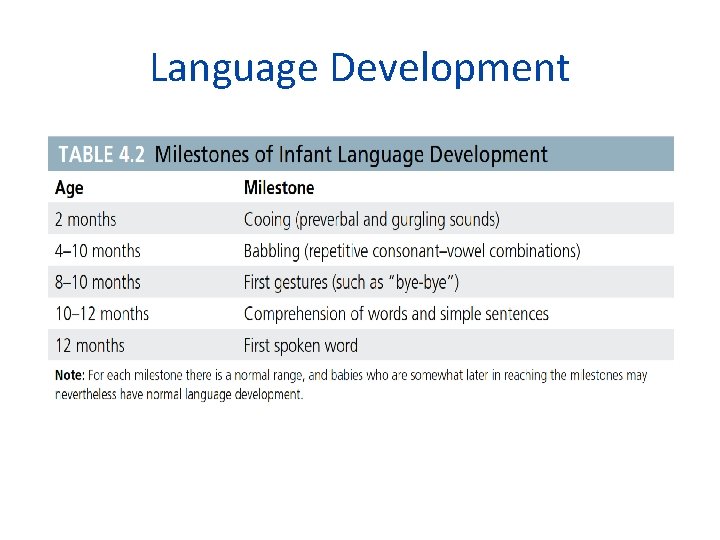 Language Development

TABLE 4.2 Milestones of Infant Language Development

| Age | Milestone |
|---|---|
| 2 months | Cooing (preverbal and gurgling sounds) |
| 4–10 months | Babbling (repetitive consonant–vowel combinations) |
| 8–10 months | First gestures (such as "bye-bye") |
| 10–12 months | Comprehension of words and simple sentences |
| 12 months | First spoken word |

Note: For each milestone there is a normal range, and babies who are somewhat later in reaching the milestones may nevertheless have normal language development.